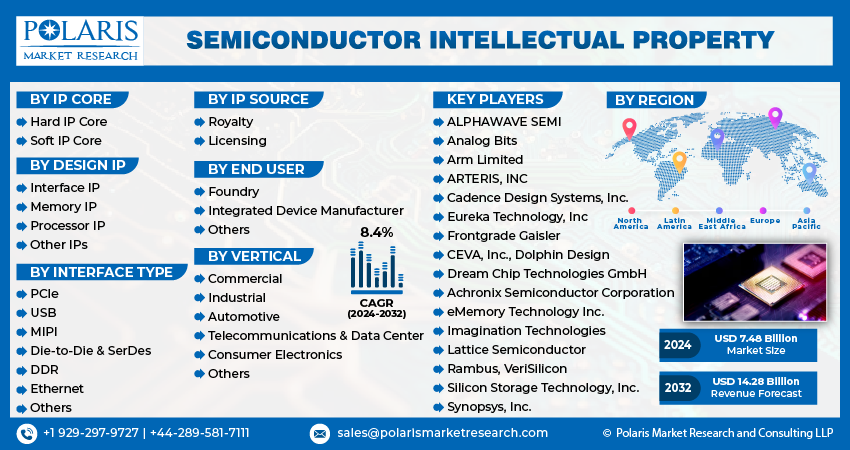 POLARIS
MARKET RESEARCH

SEMICONDUCTOR INTELLECTUAL PROPERTY

BY IP CORE
Hard IP Core
Soft IP Core

BY DESIGN IP
Interface IP
Memory IP
Processor IP
Other IPs

BY INTERFACE TYPE
PCIe
USB
MIPI
Die-to-Die & SerDes
DDR
Ethernet
Others

BY IP SOURCE
Royalty
Licensing

BY END USER
Foundry
Integrated Device Manufacturer
Others

BY VERTICAL
Commercial
Industrial
Automotive
Telecommunications & Data Center
Consumer Electronics
Others

8.4%
CAGR
(2024-2032)

KEY PLAYERS
ALPHAWAVE SEMI
Analog Bits
Arm Limited
ARTERIS, INC
Cadence Design Systems, Inc.
Eureka Technology, Inc
Frontgrade Gaisler
CEVA, Inc., Dolphin Design
Dream Chip Technologies GmbH
Achronix Semiconductor Corporation
eMemory Technology Inc.
Imagination Technologies
Lattice Semiconductor
Rambus, VeriSilicon
Silicon Storage Technology, Inc.
Synopsys, Inc.

BY REGION
North America
Latin America
Middle East Africa
Europe
Asia Pacific

2024 USD 7.48 Billion Market Size
2032 USD 14.28 Billion Revenue Forecast

+1 929-297-9727 | +44-289-581-7111
sales@polarismarketresearch.com
© Polaris Market Research and Consulting LLP